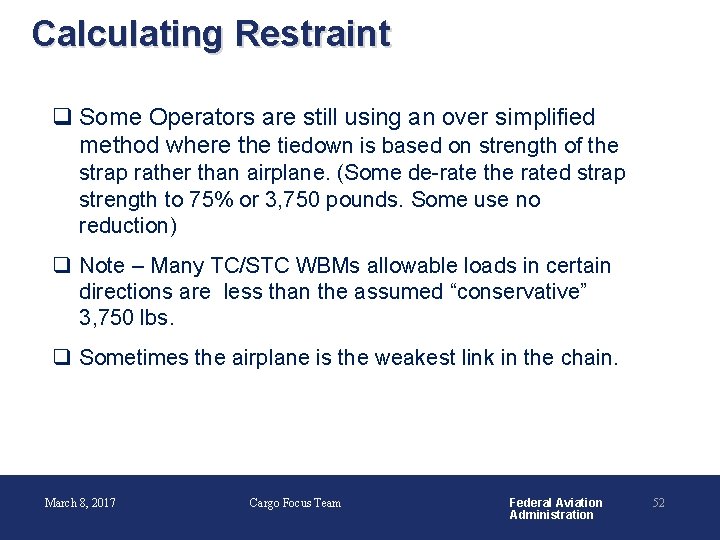 Calculating Restraint

❑ Some Operators are still using an over simplified method where the tiedown is based on strength of the strap rather than airplane. (Some de-rate the rated strap strength to 75% or 3,750 pounds. Some use no reduction)

❑ Note – Many TC/STC WBMs allowable loads in certain directions are less than the assumed “conservative” 3,750 lbs.

❑ Sometimes the airplane is the weakest link in the chain.

March 8, 2017

Cargo Focus Team

Federal Aviation Administration

52